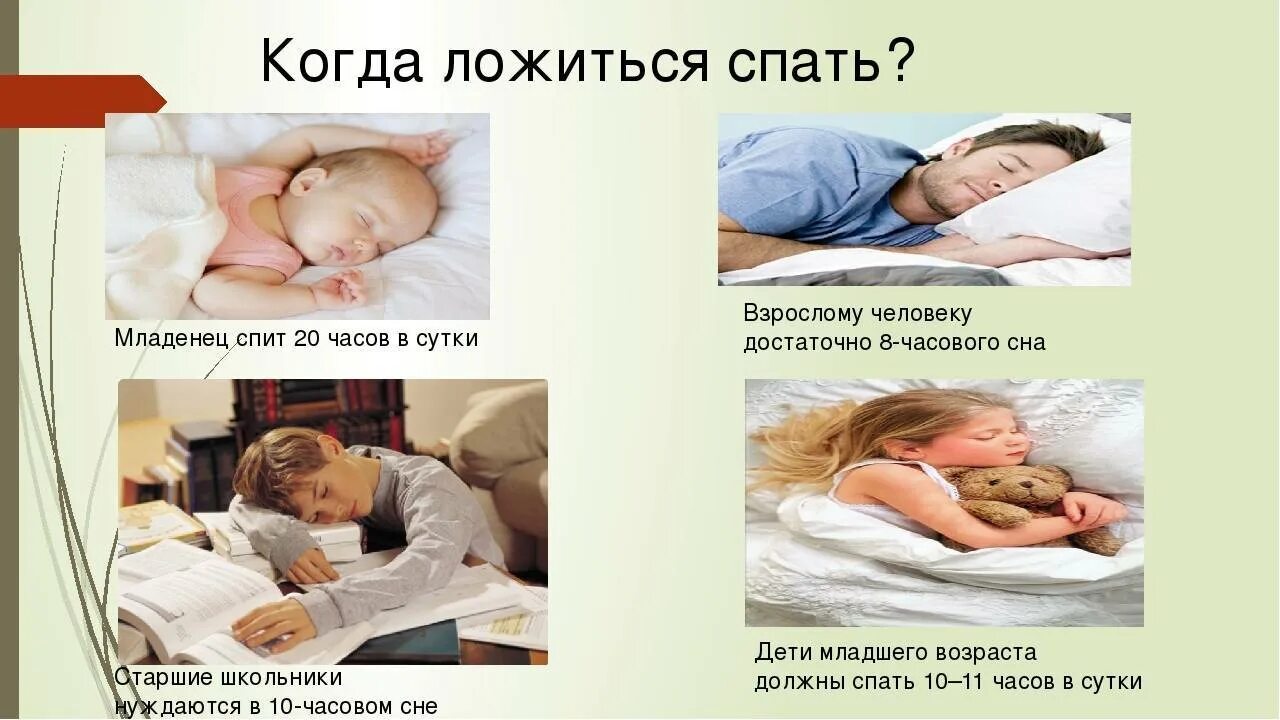 Когда ложиться спать?

Младенец спит 20 часов в сутки

Взрослому человеку достаточно 8-часового сна

Старшие школьники нуждаются в 10-часовом сне

Дети младшего возраста должны спать 10–11 часов в сутки